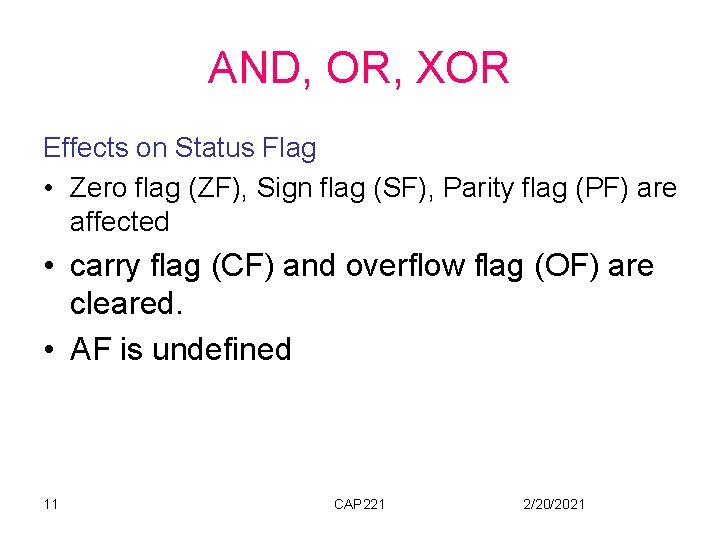 AND, OR, XOR

Effects on Status Flag

• Zero flag (ZF), Sign flag (SF), Parity flag (PF) are affected

• carry flag (CF) and overflow flag (OF) are cleared.

• AF is undefined

11

CAP221

2/20/2021